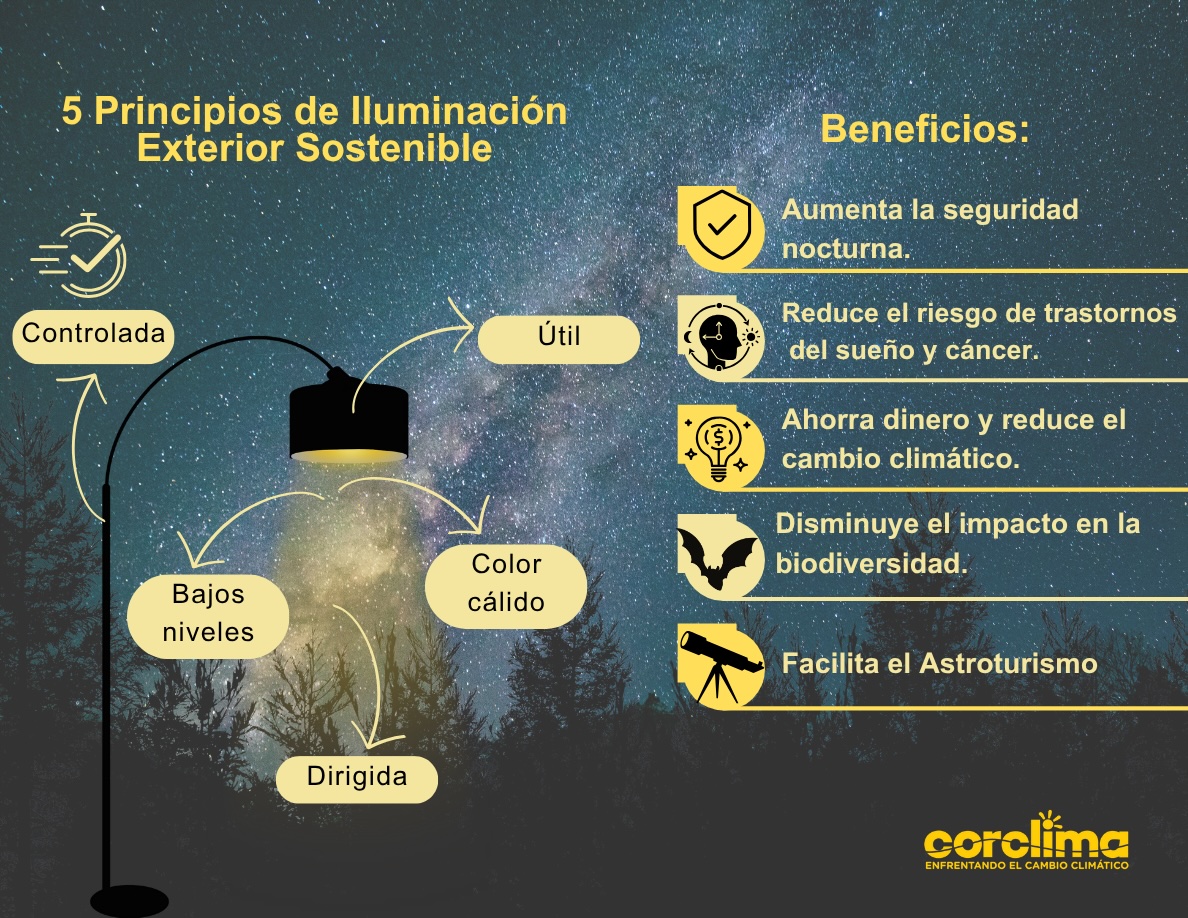 5 Principios de Iluminación Exterior Sostenible

Controlada

Útil

Bajos niveles

Color cálido

Dirigida

Beneficios:

Aumenta la seguridad nocturna.

Reduce el riesgo de trastornos del sueño y cáncer.

Ahorra dinero y reduce el cambio climático.

Disminuye el impacto en la biodiversidad.

Facilita el Astroturismo

corclima
ENFRENTANDO EL CAMBIO CLIMÁTICO